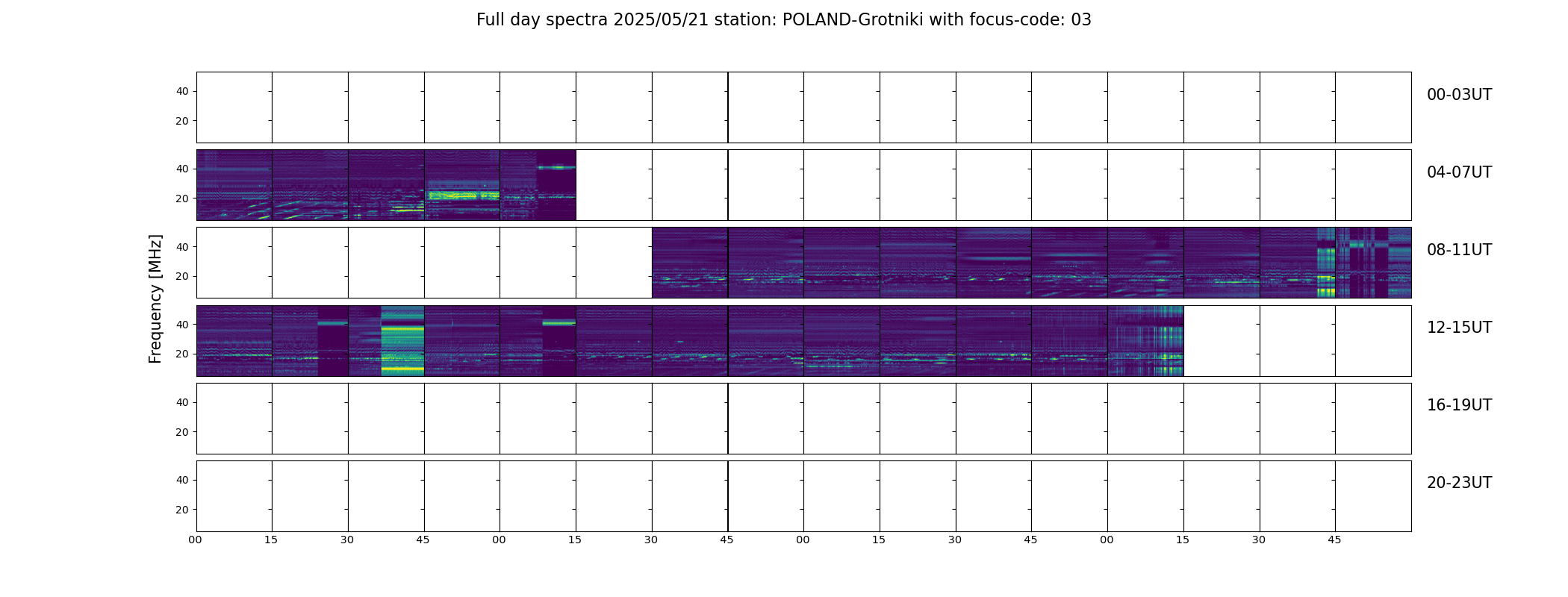 Full day spectra 2025/05/21 station: POLAND-Grotniki with focus-code: 03

Frequency [MHz]

40
20
00-03UT

40
20
04-07UT

40
20
08-11UT

40
20
12-15UT

40
20
16-19UT

40
20
20-23UT

00 15 30 45 00 15 30 45 00 15 30 45 00 15 30 45